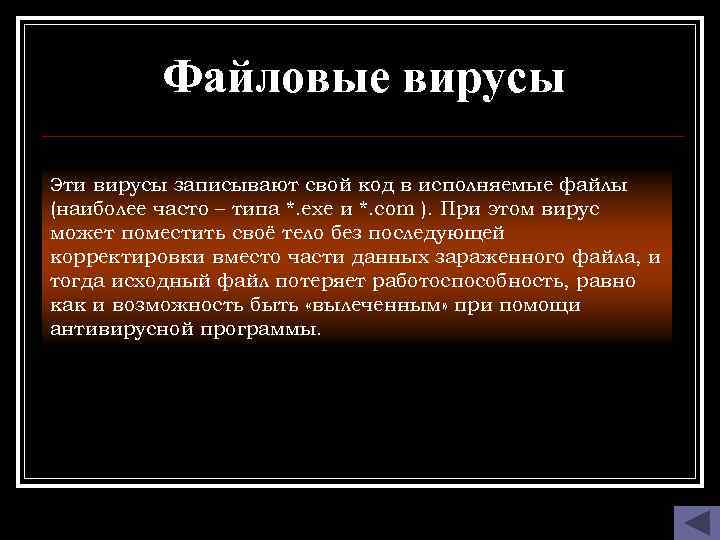 Файловые вирусы

Эти вирусы записывают свой код в исполняемые файлы (наиболее часто – типа *.exe и *.com ). При этом вирус может поместить своё тело без последующей корректировки вместо части данных зараженного файла, и тогда исходный файл потеряет работоспособность, равно как и возможность быть «вылеченным» при помощи антивирусной программы.